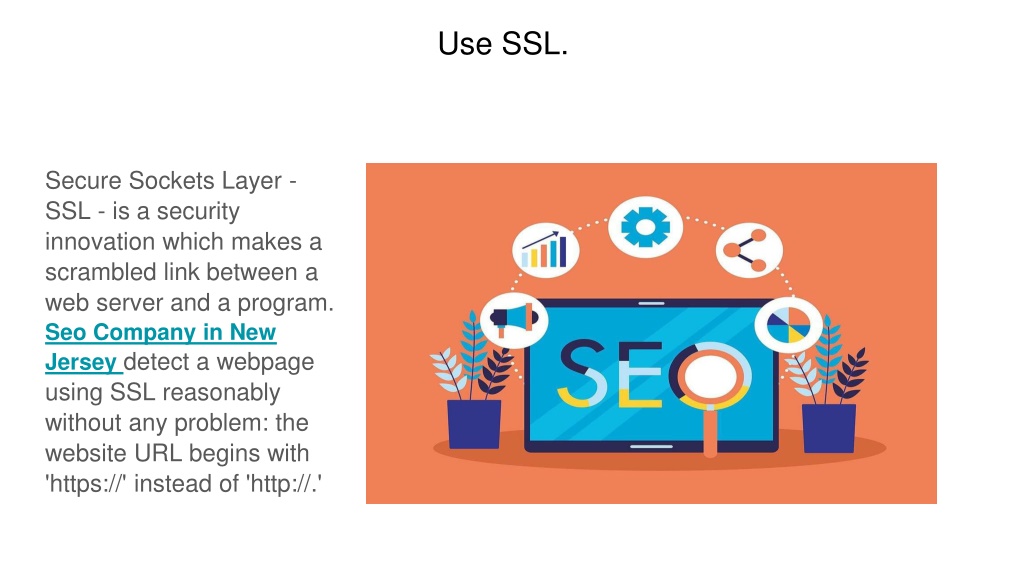 Use SSL.

Secure Sockets Layer - SSL - is a security innovation which makes a scrambled link between a web server and a program. Seo Company in New Jersey detect a webpage using SSL reasonably without any problem: the website URL begins with 'https://' instead of 'http://.'

SEO